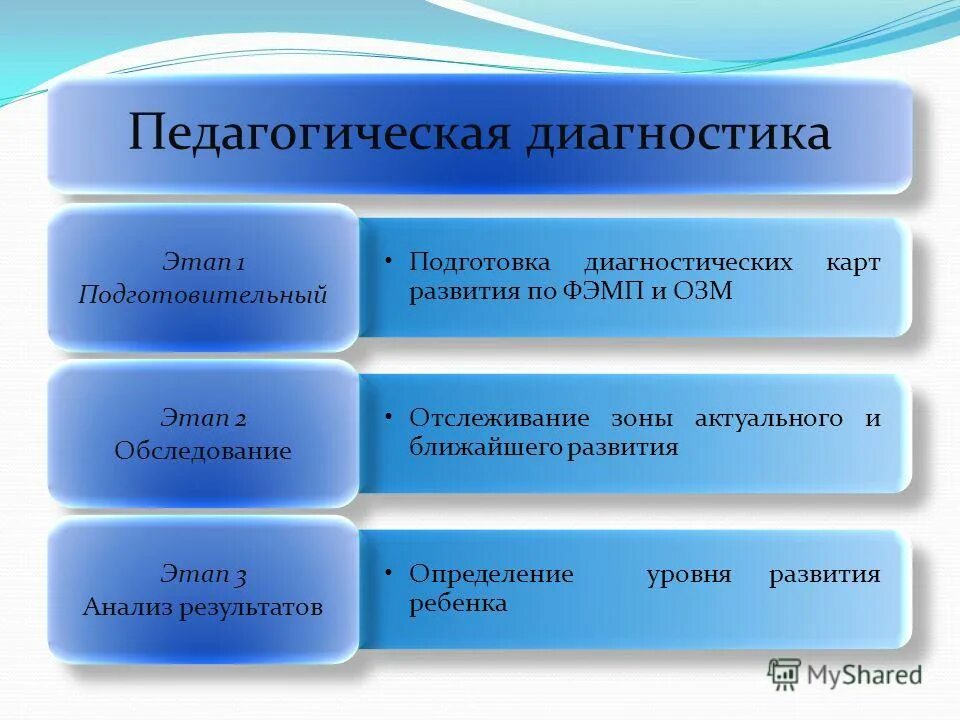 Педагогическая диагностика

Этап 1
Подготовительный

• Подготовка диагностических карт развития по ФЭМП и ОЗМ

Этап 2
Обследование

• Отслеживание зоны актуального и ближайшего развития

Этап 3
Анализ результатов

• Определение уровня развития ребенка

MyShared